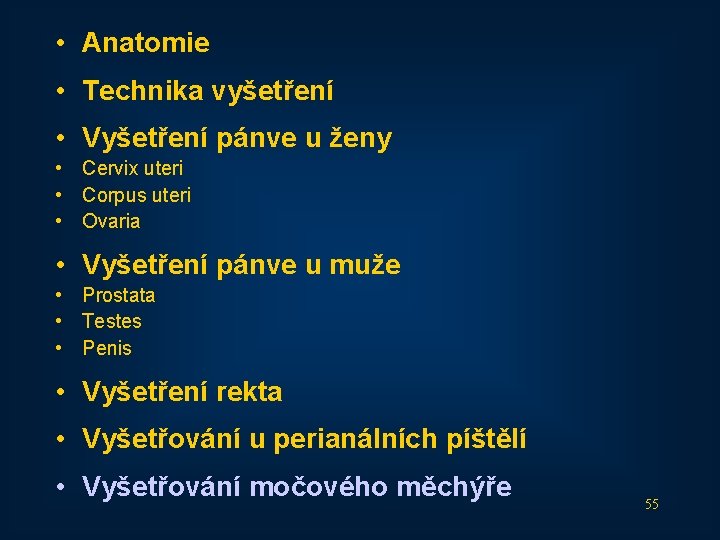 • Anatomie

• Technika vyšetření

• Vyšetření pánve u ženy
• Cervix uteri
• Corpus uteri
• Ovaria

• Vyšetření pánve u muže
• Prostata
• Testes
• Penis

• Vyšetření rekta

• Vyšetřování u perianálních píštělí

• Vyšetřování močového měchýře

55